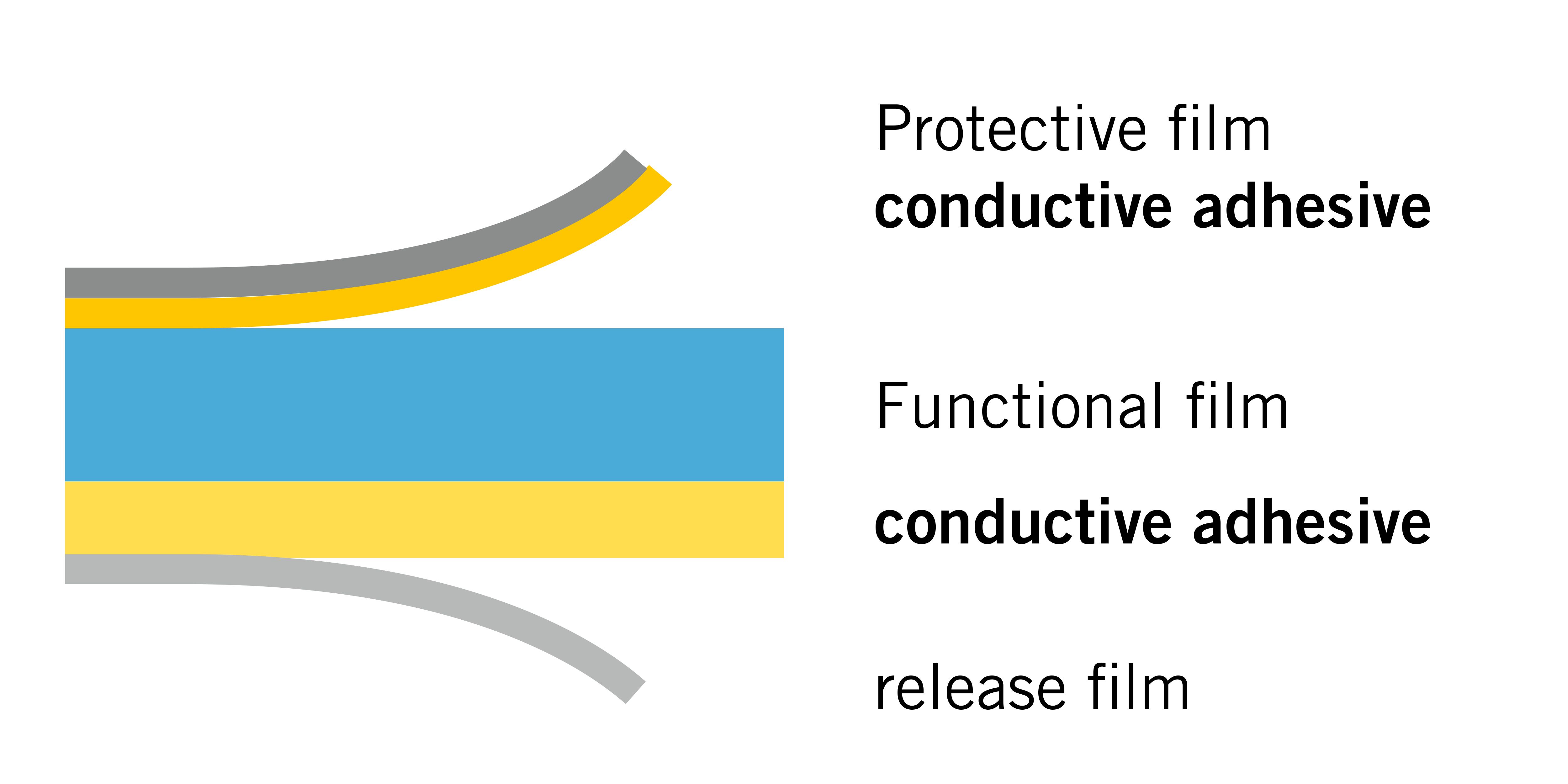 Protective film
conductive adhesive

Functional film

conductive adhesive

release film